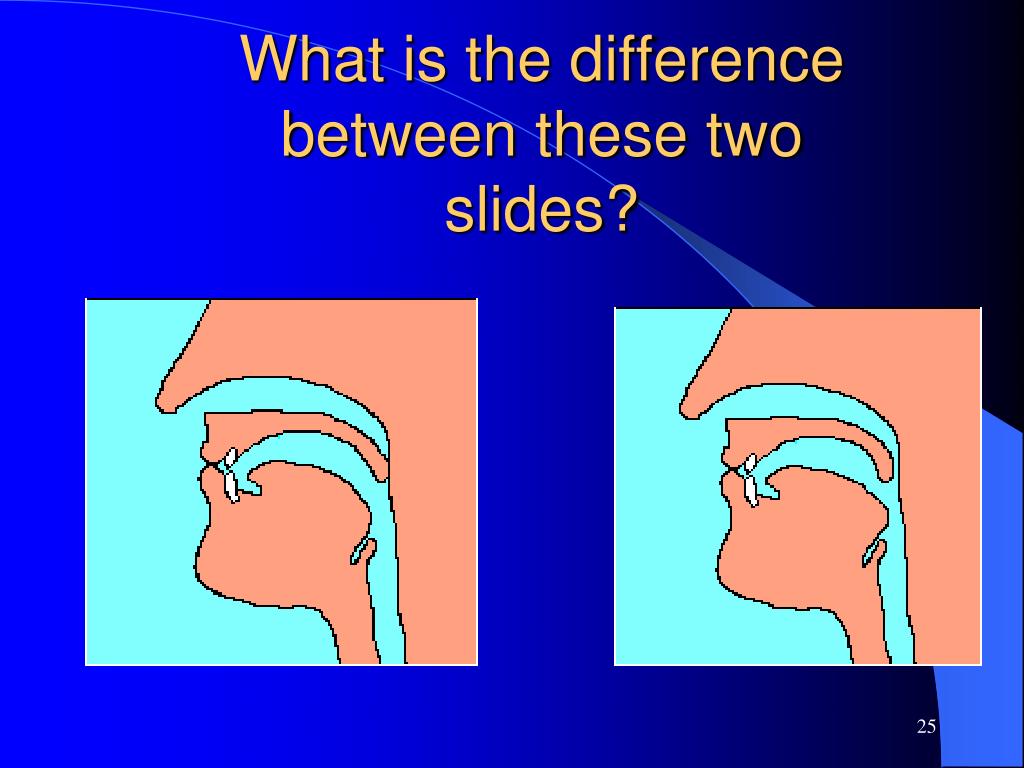 What is the difference between these two slides?

25